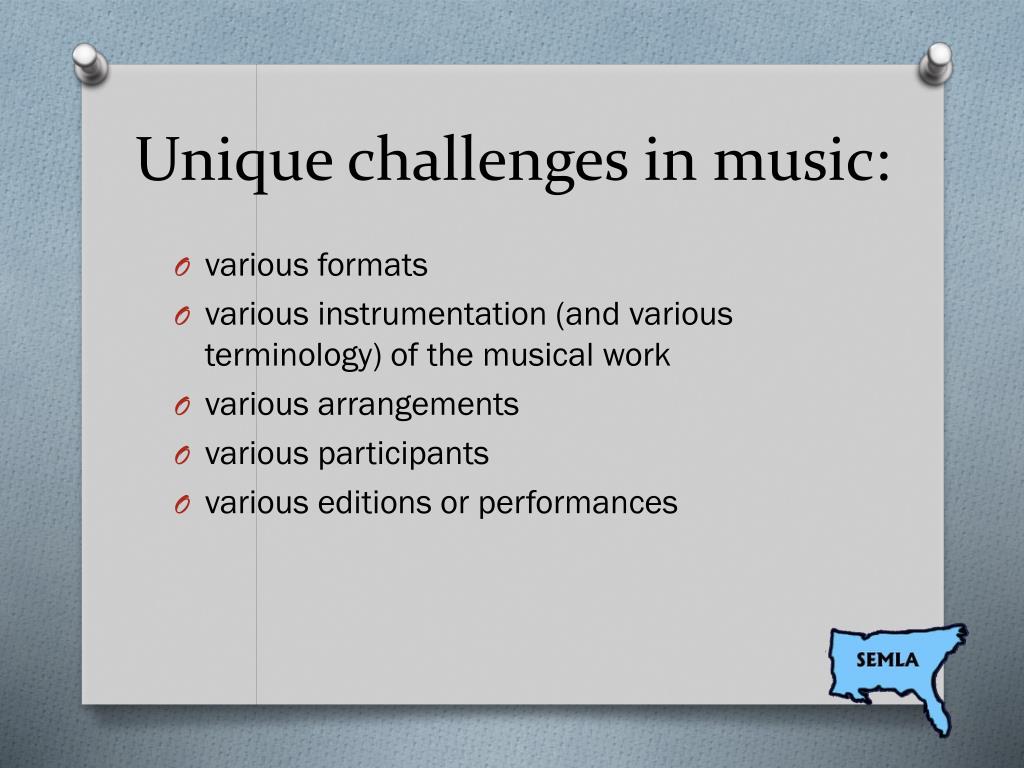 Unique challenges in music:

O various formats
O various instrumentation (and various terminology) of the musical work
O various arrangements
O various participants
O various editions or performances

SEMLA